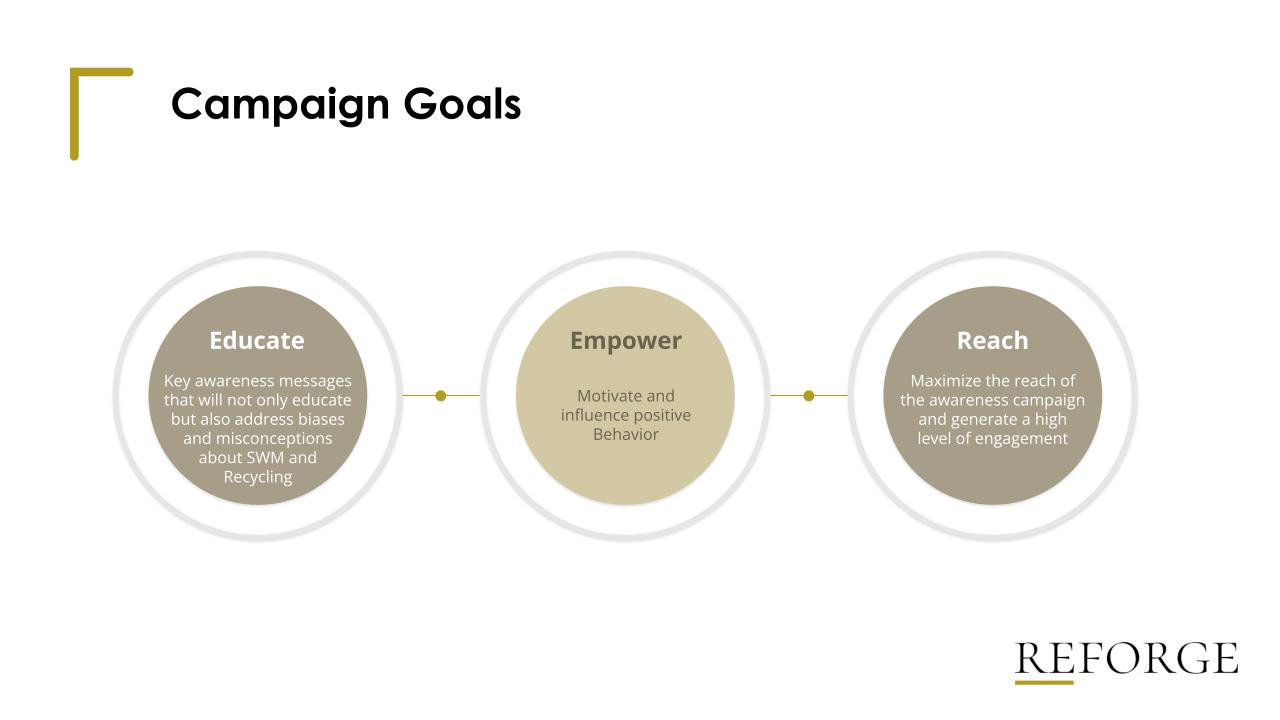 Campaign Goals

Educate

Key awareness messages that will not only educate but also address biases and misconceptions about SWM and Recycling

Empower

Motivate and influence positive Behavior

Reach

Maximize the reach of the awareness campaign and generate a high level of engagement

REFORGE